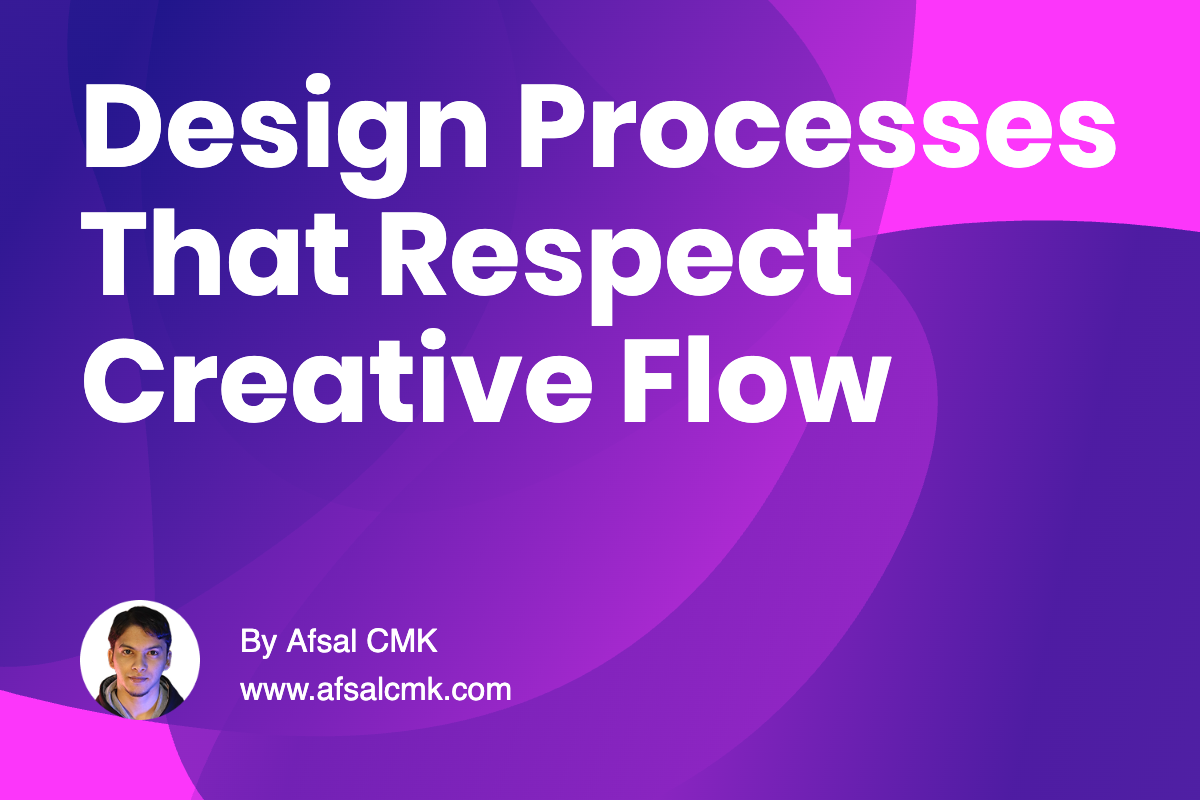 Design Processes That Respect Creative Flow

By Afsal CMK
www.afsalcmk.com